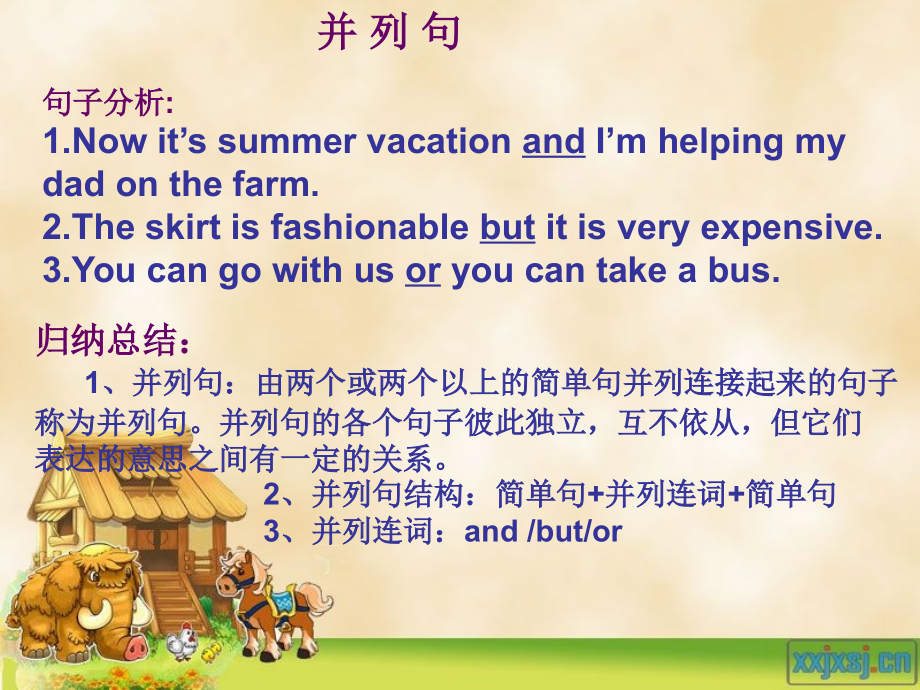 并列句

句子分析:
1.Now it’s summer vacation and I’m helping my dad on the farm.
2.The skirt is fashionable but it is very expensive.
3.You can go with us or you can take a bus.

归纳总结:
1、并列句：由两个或两个以上的简单句并列连接起来的句子称为并列句。并列句的各个句子彼此独立，互不依从，但它们表达的意思之间有一定的关系。
2、并列句结构：简单句+并列连词+简单句
3、并列连词：and /but/or

xxjxsj.cn